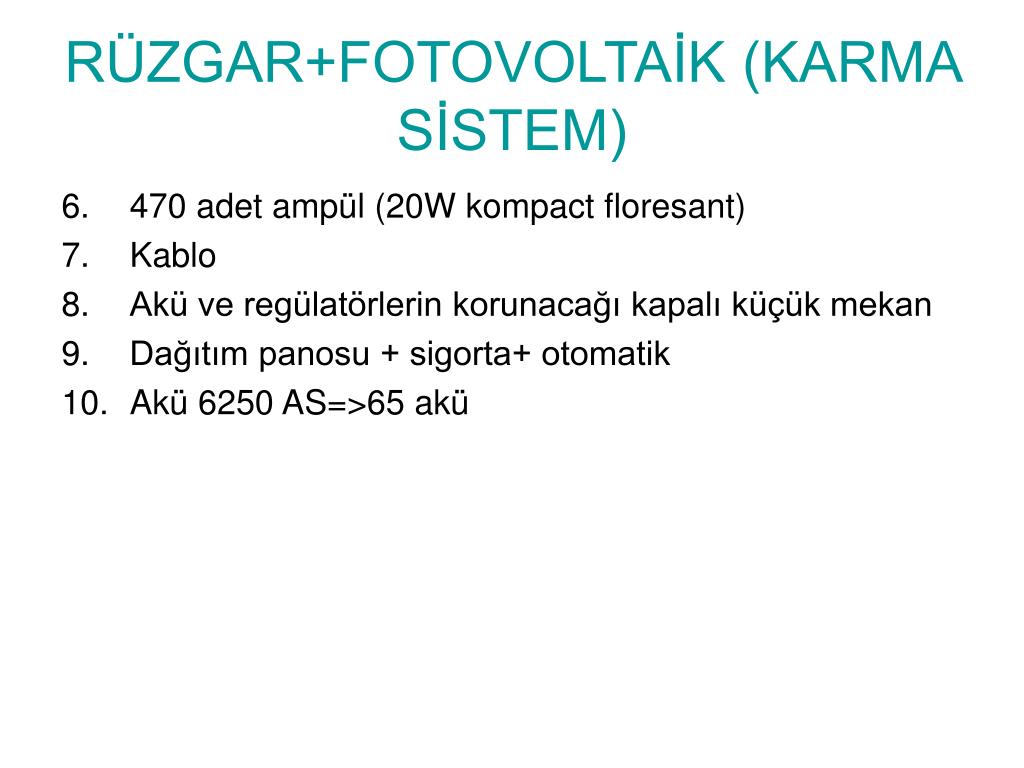 RÜZGAR+FOTOVOLTAİK (KARMA SİSTEM)

6. 470 adet ampül (20W kompact floresant)
7. Kablo
8. Akü ve regülatörlerin korunacağı kapalı küçük mekan
9. Dağıtım panosu + sigorta+ otomatik
10. Akü 6250 AS=>65 akü